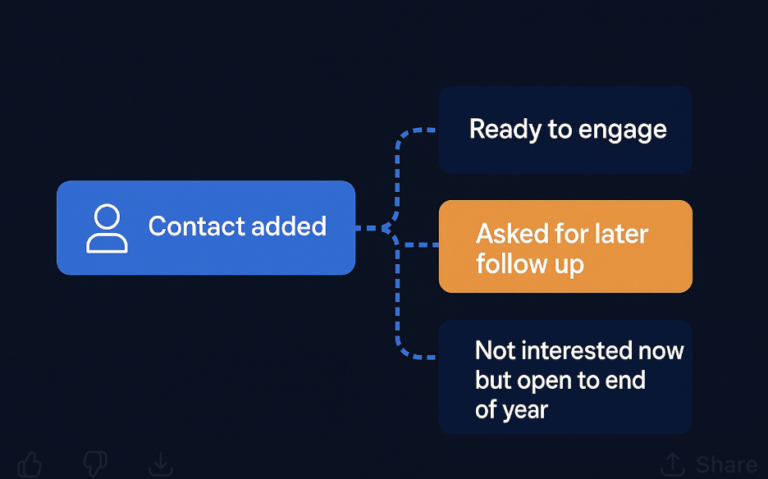 Contact added

Ready to engage

Asked for later follow up

Not interested now but open to end of year

Share